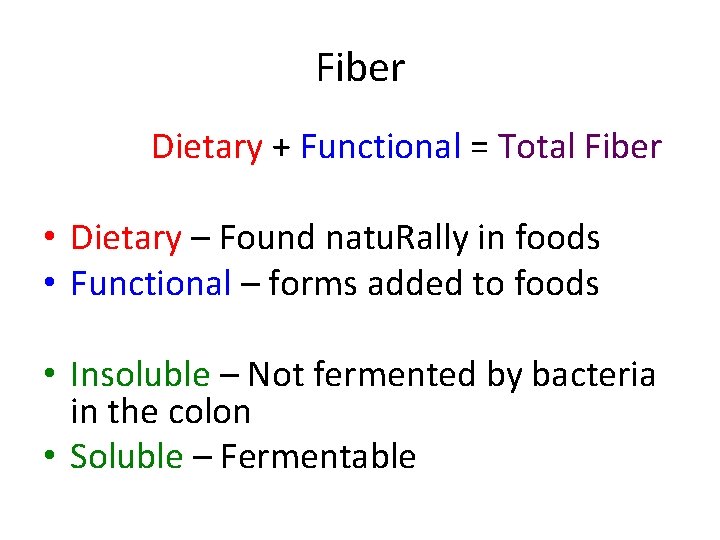 Fiber

Dietary + Functional = Total Fiber

• Dietary – Found natuRally in foods
• Functional – forms added to foods

• Insoluble – Not fermented by bacteria in the colon
• Soluble – Fermentable